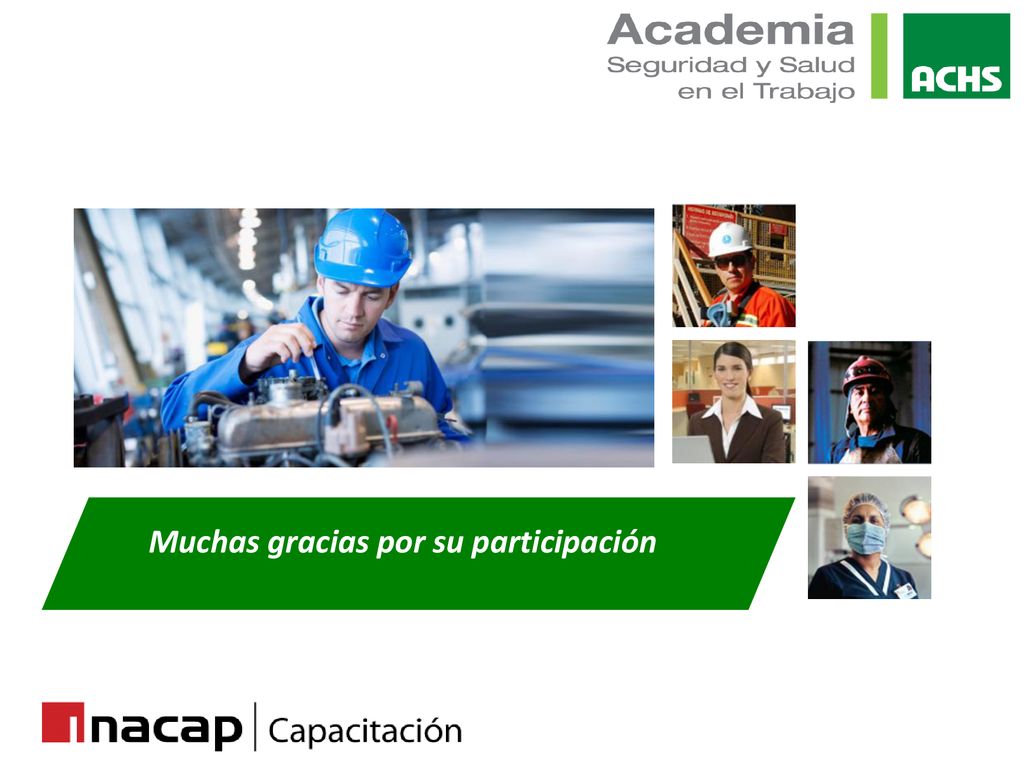 Academia
Seguridad y Salud
en el Trabajo

ACHS

Muchas gracias por su participación

inacap | Capacitación